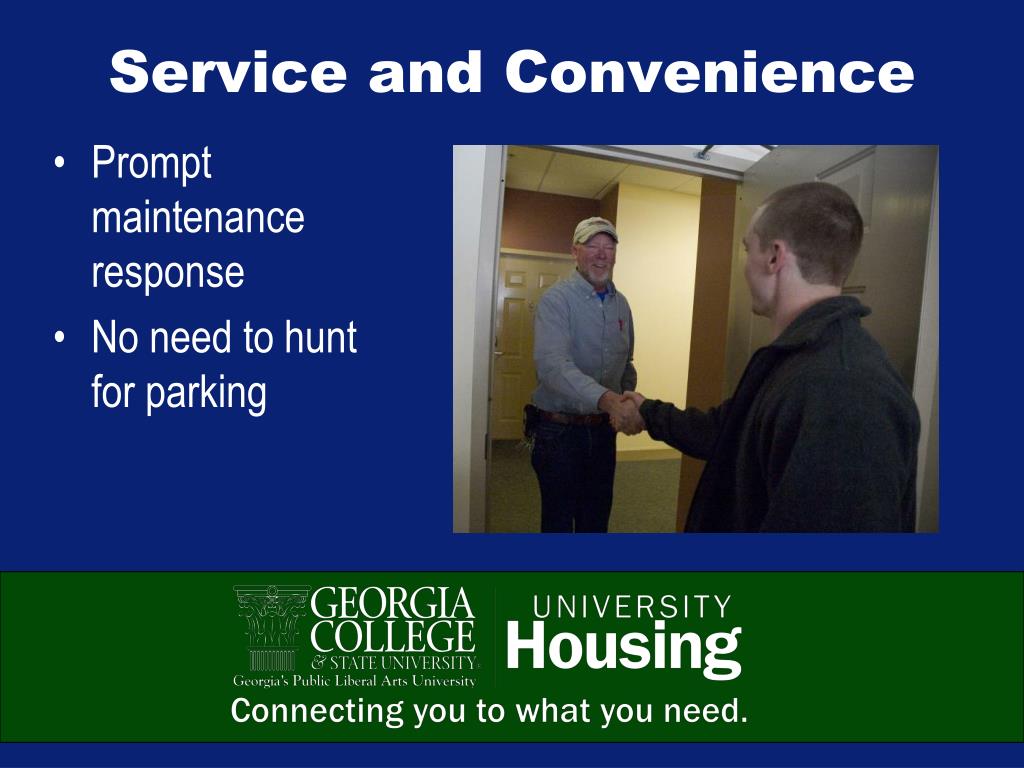 Service and Convenience

• Prompt maintenance response
• No need to hunt for parking

GEORGIA COLLEGE & STATE UNIVERSITY
Georgia's Public Liberal Arts University

UNIVERSITY Housing

Connecting you to what you need.